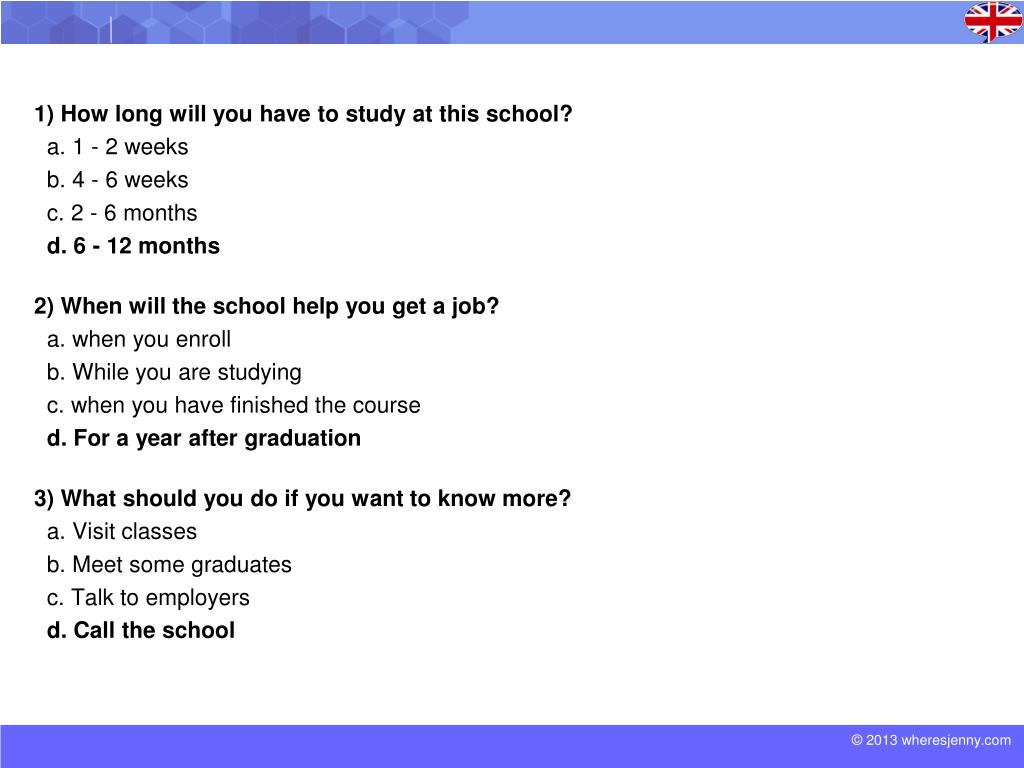 1) How long will you have to study at this school?
a. 1 - 2 weeks
b. 4 - 6 weeks
c. 2 - 6 months
d. 6 - 12 months

2) When will the school help you get a job?
a. when you enroll
b. While you are studying
c. when you have finished the course
d. For a year after graduation

3) What should you do if you want to know more?
a. Visit classes
b. Meet some graduates
c. Talk to employers
d. Call the school

© 2013 wheresjenny.com